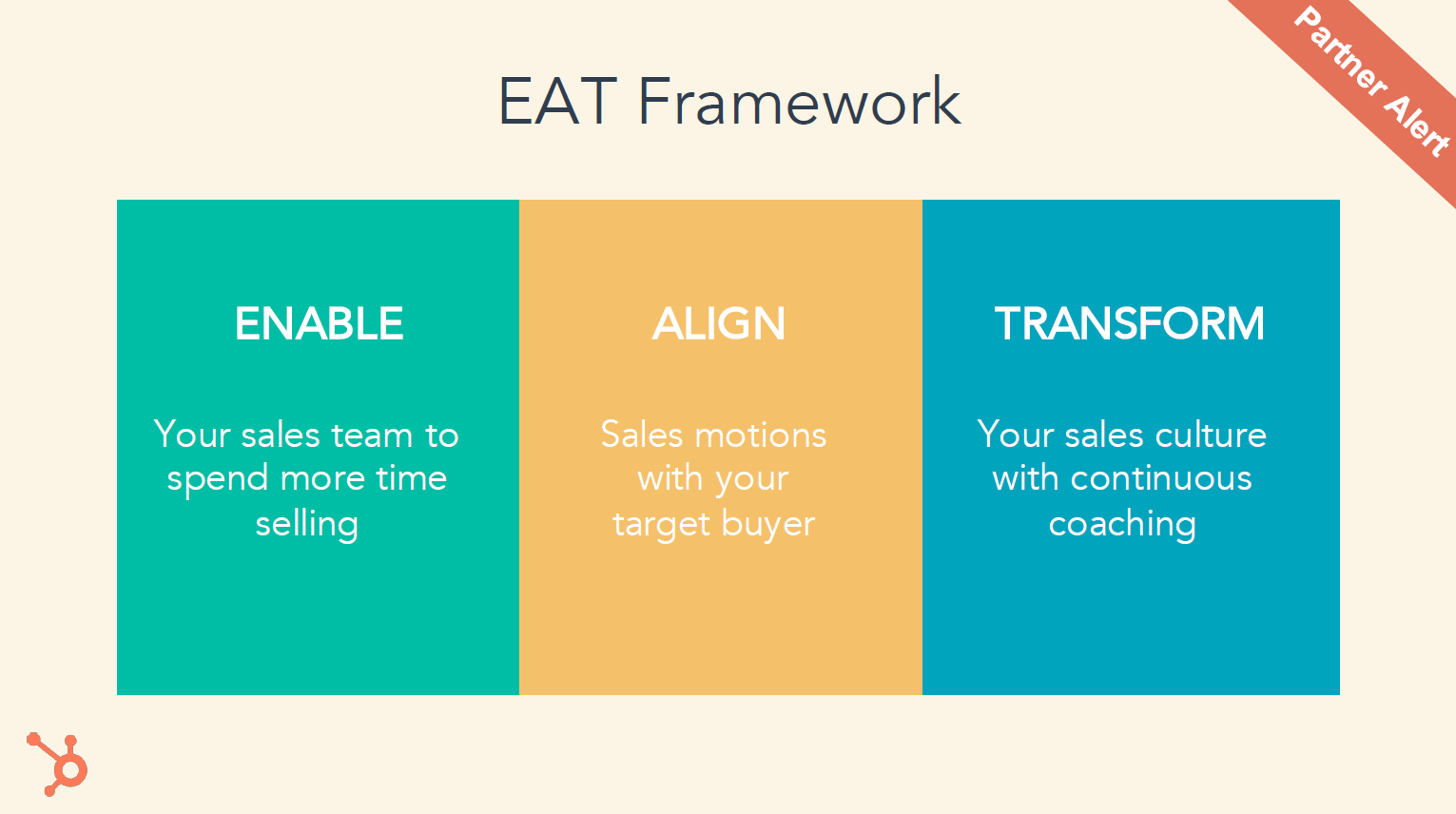 Partner Alert

EAT Framework

ENABLE

Your sales team to spend more time selling

ALIGN

Sales motions with your target buyer

TRANSFORM

Your sales culture with continuous coaching